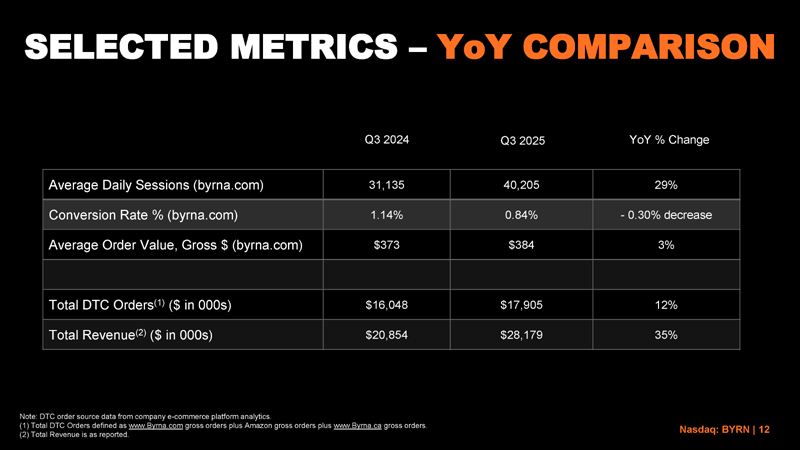 SELECTED METRICS – YoY COMPARISON

| | Q3 2024 | Q3 2025 | YoY % Change |
|---|---|---|---|
| Average Daily Sessions (byrna.com) | 31,135 | 40,205 | 29% |
| Conversion Rate % (byrna.com) | 1.14% | 0.84% | - 0.30% decrease |
| Average Order Value, Gross $ (byrna.com) | $373 | $384 | 3% |
| | | | |
| Total DTC Orders$^{(1)}$ ($ in 000s) | $16,048 | $17,905 | 12% |
| Total Revenue$^{(2)}$ ($ in 000s) | $20,854 | $28,179 | 35% |

Note: DTC order source data from company e-commerce platform analytics.
(1) Total DTC Orders defined as www.Byrna.com gross orders plus Amazon gross orders plus www.Byrna.ca gross orders.
(2) Total Revenue is as reported.

Nasdaq: BYRN | 12